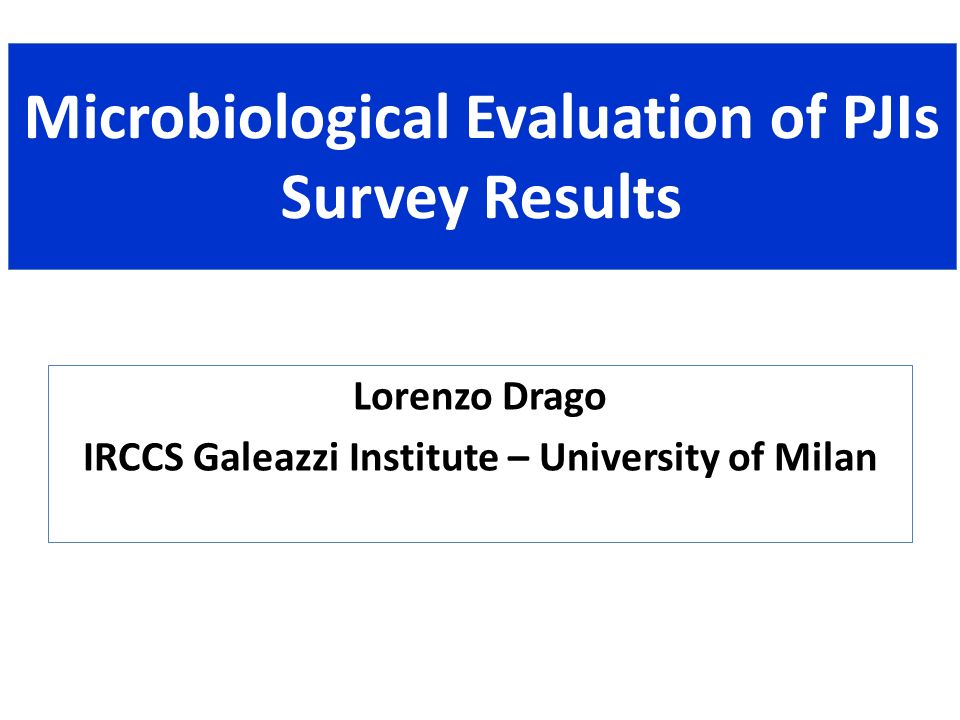 Microbiological Evaluation of PJIs
Survey Results

Lorenzo Drago
IRCCS Galeazzi Institute – University of Milan